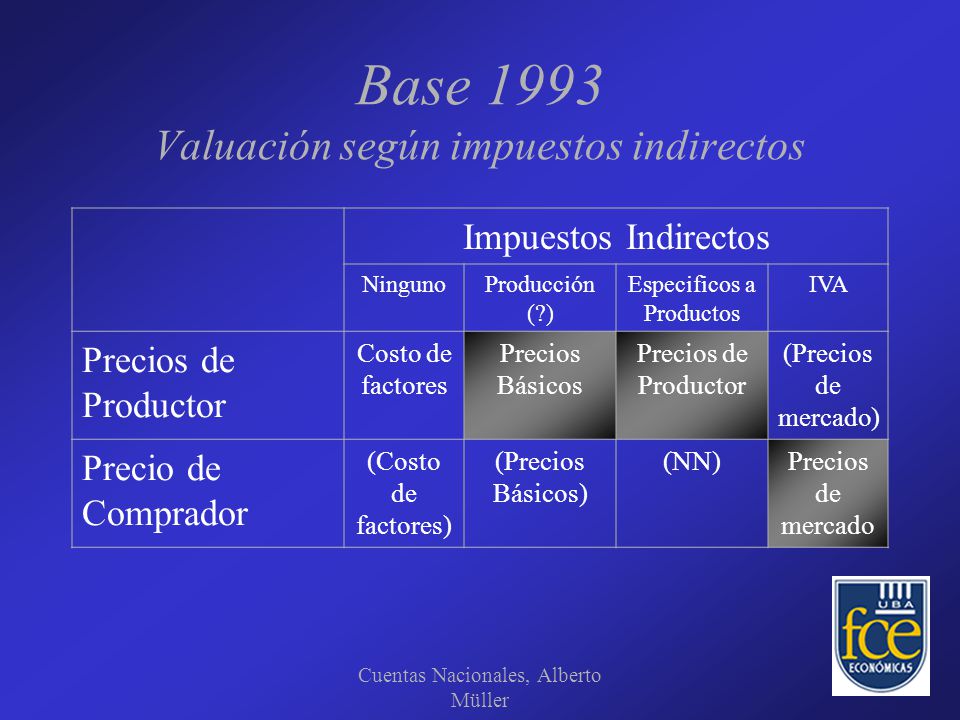 Base 1993
Valuación según impuestos indirectos

| | Impuestos Indirectos | | | |
|---|---|---|---|---|
| | Ninguno | Producción (?) | Especificos a Productos | IVA |
| Precios de Productor | Costo de factores | Precios Básicos | Precios de Productor | (Precios de mercado) |
| Precio de Comprador | (Costo de factores) | (Precios Básicos) | (NN) | Precios de mercado |

UBA
fce
ECONÓMICAS

Cuentas Nacionales, Alberto Müller